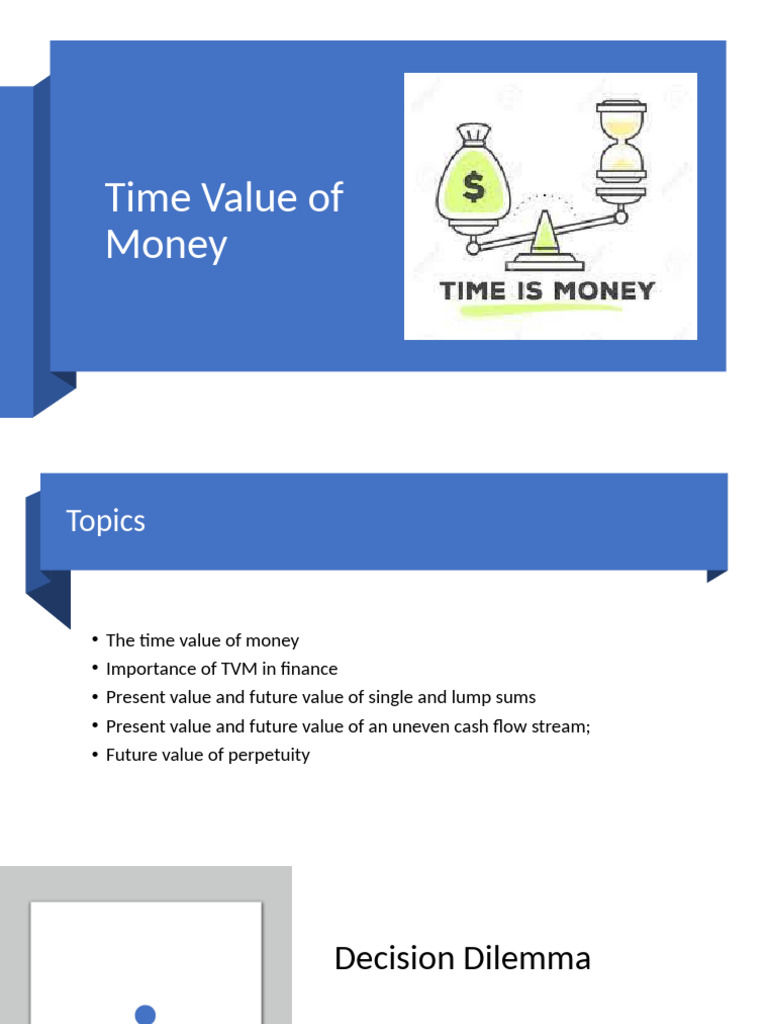 Time Value of Money

$

TIME IS MONEY

Topics

• The time value of money
• Importance of TVM in finance
• Present value and future value of single and lump sums
• Present value and future value of an uneven cash flow stream;
• Future value of perpetuity

Decision Dilemma